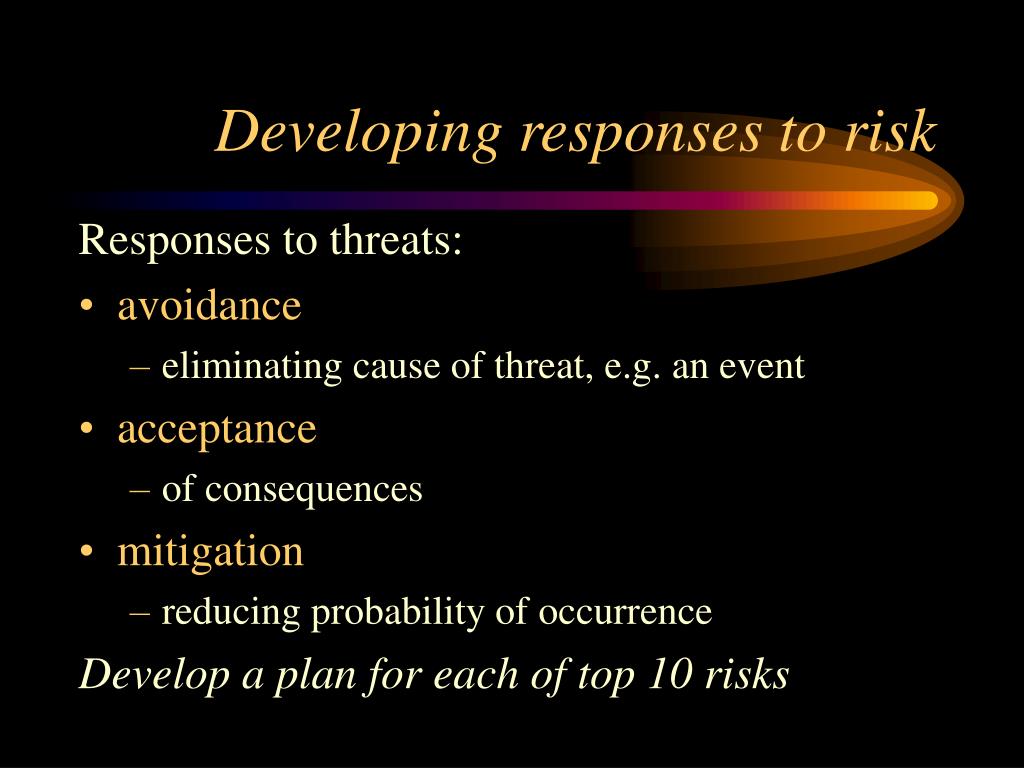 Developing responses to risk

Responses to threats:

• avoidance
– eliminating cause of threat, e.g. an event
• acceptance
– of consequences
• mitigation
– reducing probability of occurrence

Develop a plan for each of top 10 risks